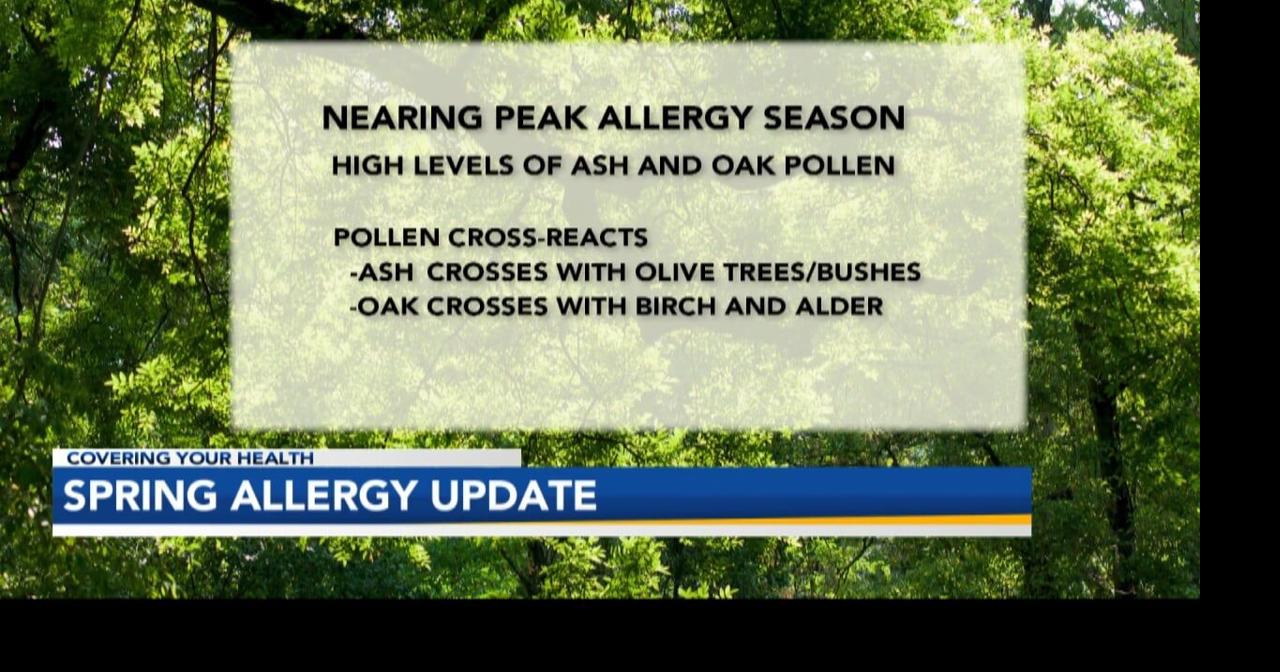 NEARING PEAK ALLERGY SEASON
HIGH LEVELS OF ASH AND OAK POLLEN

POLLEN CROSS-REACTS
-ASH CROSSES WITH OLIVE TREES/BUSHES
-OAK CROSSES WITH BIRCH AND ALDER

COVERING YOUR HEALTH
SPRING ALLERGY UPDATE